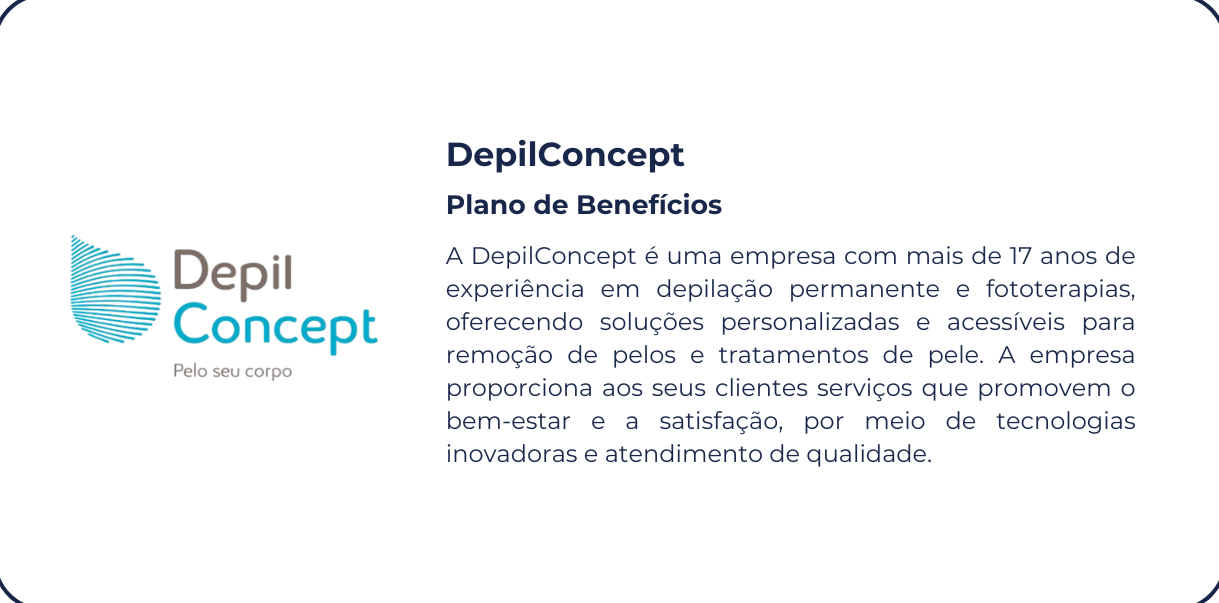 Depil
Concept
Pelo seu corpo

DepilConcept

Plano de Benefícios

A DepilConcept é uma empresa com mais de 17 anos de experiência em depilação permanente e fototerapias, oferecendo soluções personalizadas e acessíveis para remoção de pelos e tratamentos de pele. A empresa proporciona aos seus clientes serviços que promovem o bem-estar e a satisfação, por meio de tecnologias inovadoras e atendimento de qualidade.